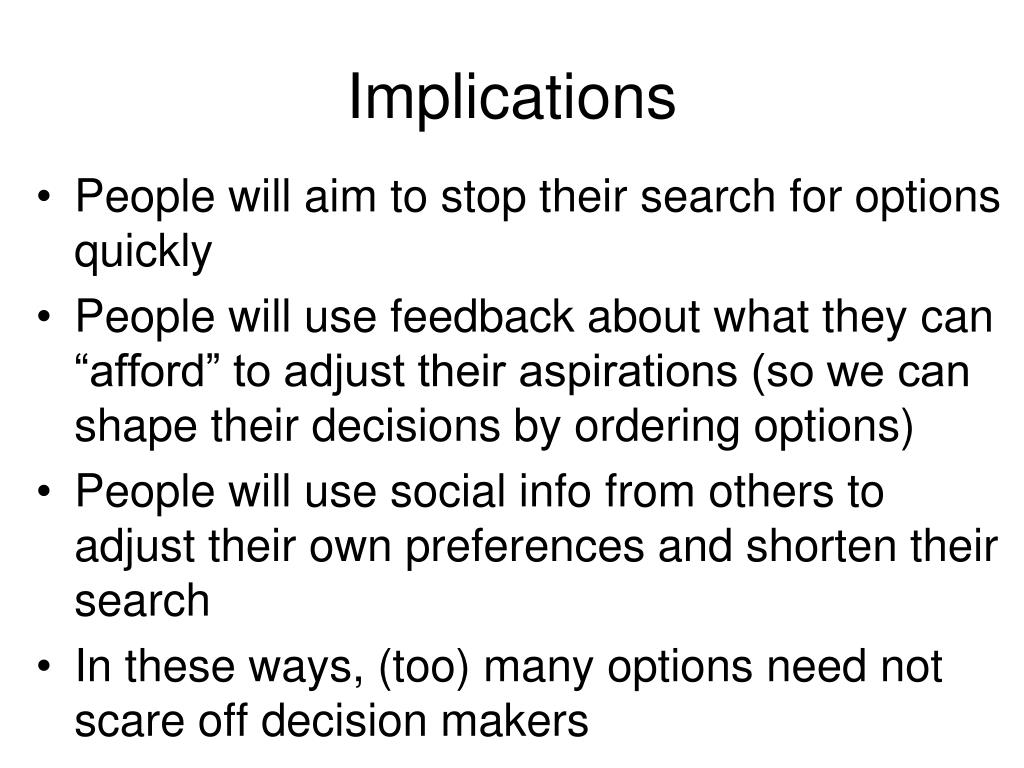 Implications

• People will aim to stop their search for options quickly
• People will use feedback about what they can “afford” to adjust their aspirations (so we can shape their decisions by ordering options)
• People will use social info from others to adjust their own preferences and shorten their search
• In these ways, (too) many options need not scare off decision makers